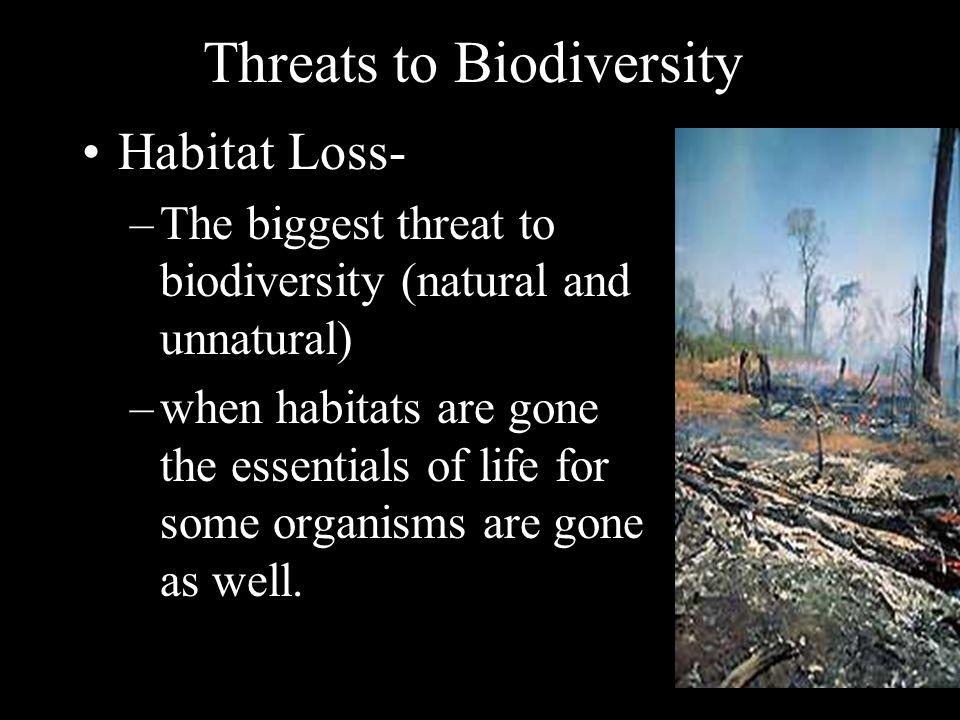 Threats to Biodiversity

• Habitat Loss-

– The biggest threat to biodiversity (natural and unnatural)

– when habitats are gone the essentials of life for some organisms are gone as well.